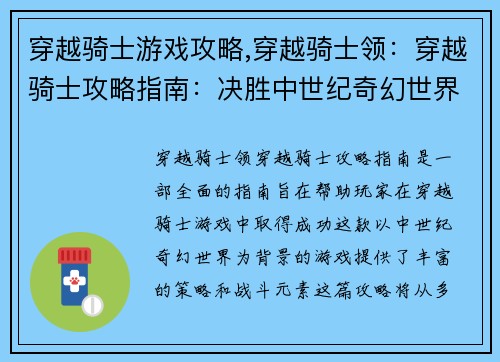 穿越骑士游戏攻略,穿越骑士领：穿越骑士攻略指南：决胜中世纪奇幻世界

穿越骑士领穿越骑士攻略指南是一部全面的指南旨在帮助玩家在穿越骑士游戏中取得成功这款以中世纪奇幻世界为背景的游戏提供了丰富的策略和战斗元素这篇攻略将从多